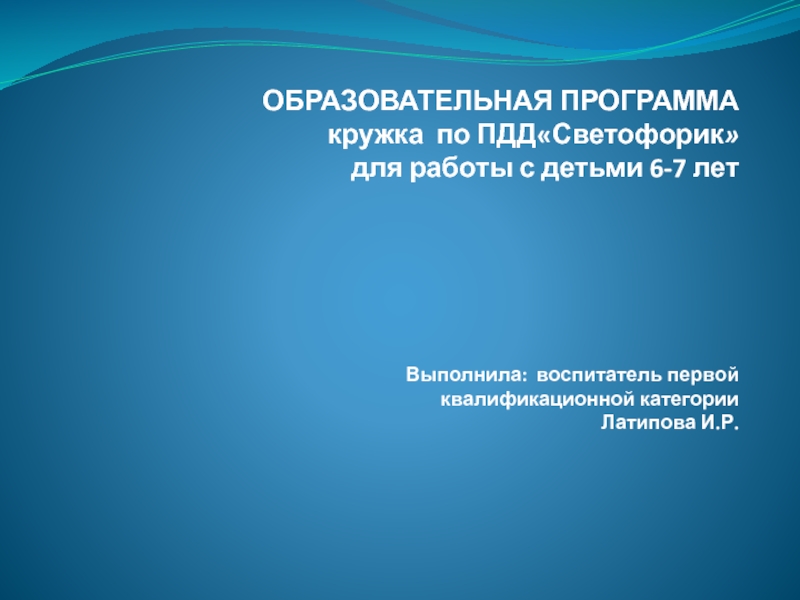 ОБРАЗОВАТЕЛЬНАЯ ПРОГРАММА
кружка по ПДД«Светофорик»
для работы с детьми 6-7 лет

Выполнила: воспитатель первой квалификационной категории
Латипова И.Р.